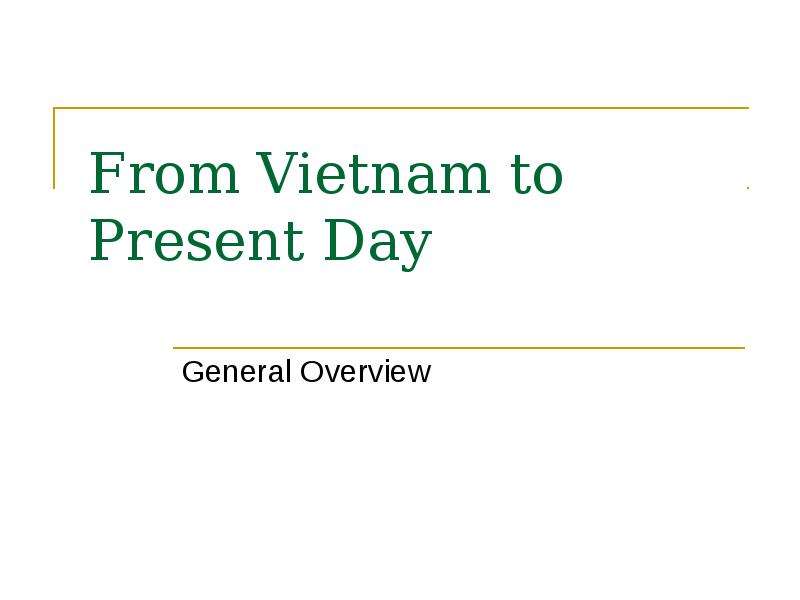 From Vietnam to Present Day

General Overview